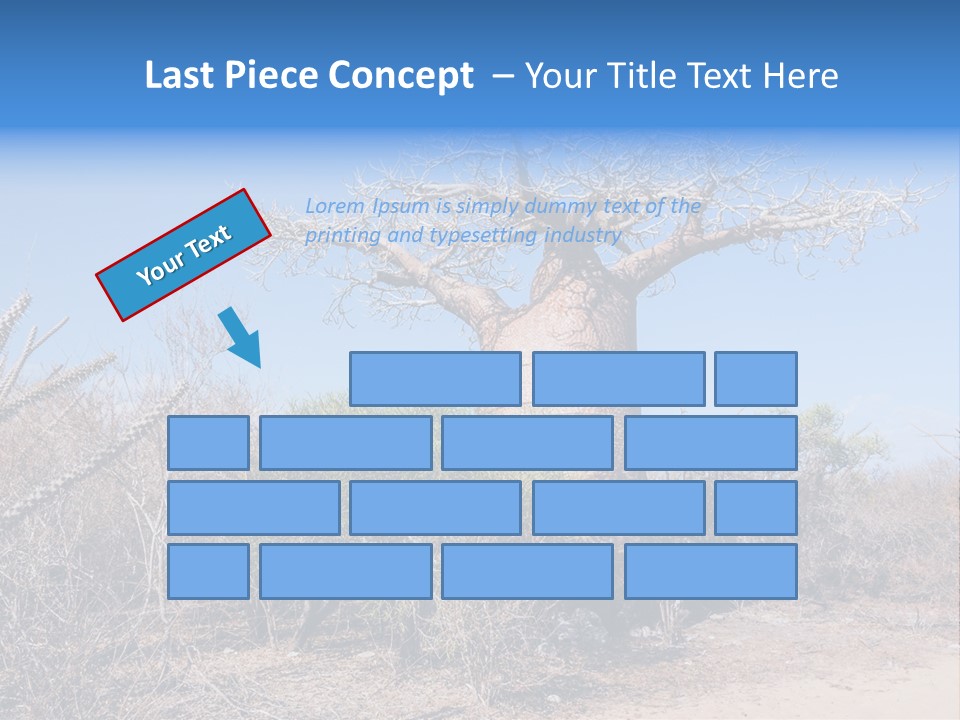 Last Piece Concept – Your Title Text Here

Your Text

Lorem Ipsum is simply dummy text of the printing and typesetting industry